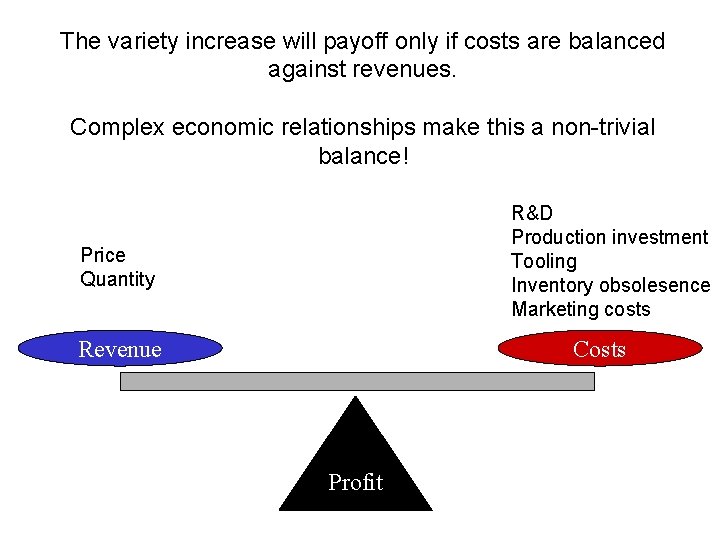 The variety increase will payoff only if costs are balanced against revenues.

Complex economic relationships make this a non-trivial balance!

Price
Quantity

R&D
Production investment
Tooling
Inventory obsolesence
Marketing costs

Revenue

Costs

Profit